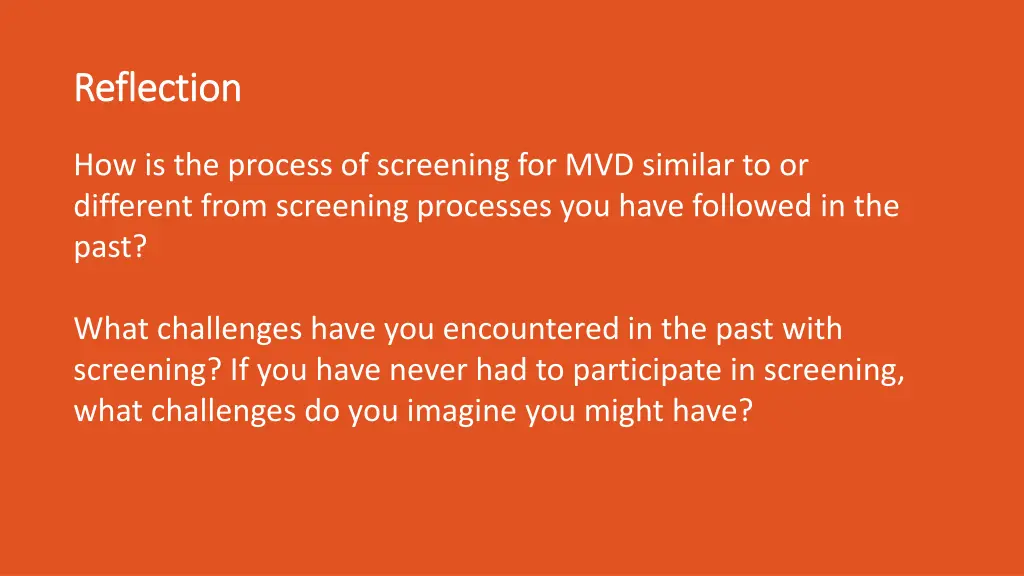 Reflection

How is the process of screening for MVD similar to or different from screening processes you have followed in the past?

What challenges have you encountered in the past with screening? If you have never had to participate in screening, what challenges do you imagine you might have?